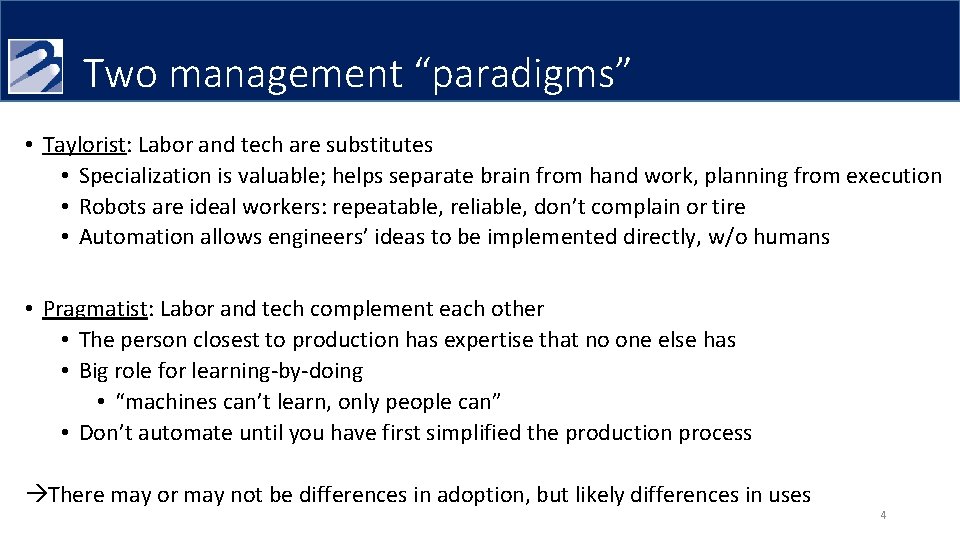 Two management “paradigms”

• Taylorist: Labor and tech are substitutes
  • Specialization is valuable; helps separate brain from hand work, planning from execution
  • Robots are ideal workers: repeatable, reliable, don’t complain or tire
  • Automation allows engineers’ ideas to be implemented directly, w/o humans

• Pragmatist: Labor and tech complement each other
  • The person closest to production has expertise that no one else has
  • Big role for learning-by-doing
    • “machines can’t learn, only people can”
  • Don’t automate until you have first simplified the production process

→There may or may not be differences in adoption, but likely differences in uses

4